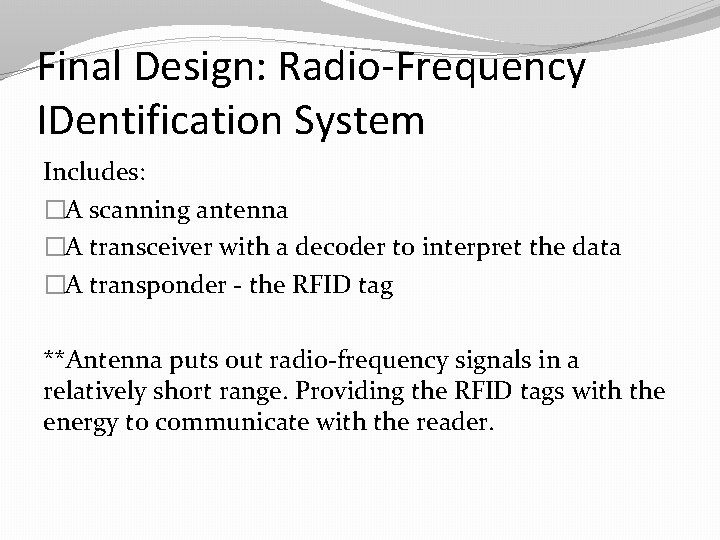 Final Design: Radio-Frequency IDentification System

Includes:
□A scanning antenna
□A transceiver with a decoder to interpret the data
□A transponder - the RFID tag

**Antenna puts out radio-frequency signals in a relatively short range. Providing the RFID tags with the energy to communicate with the reader.